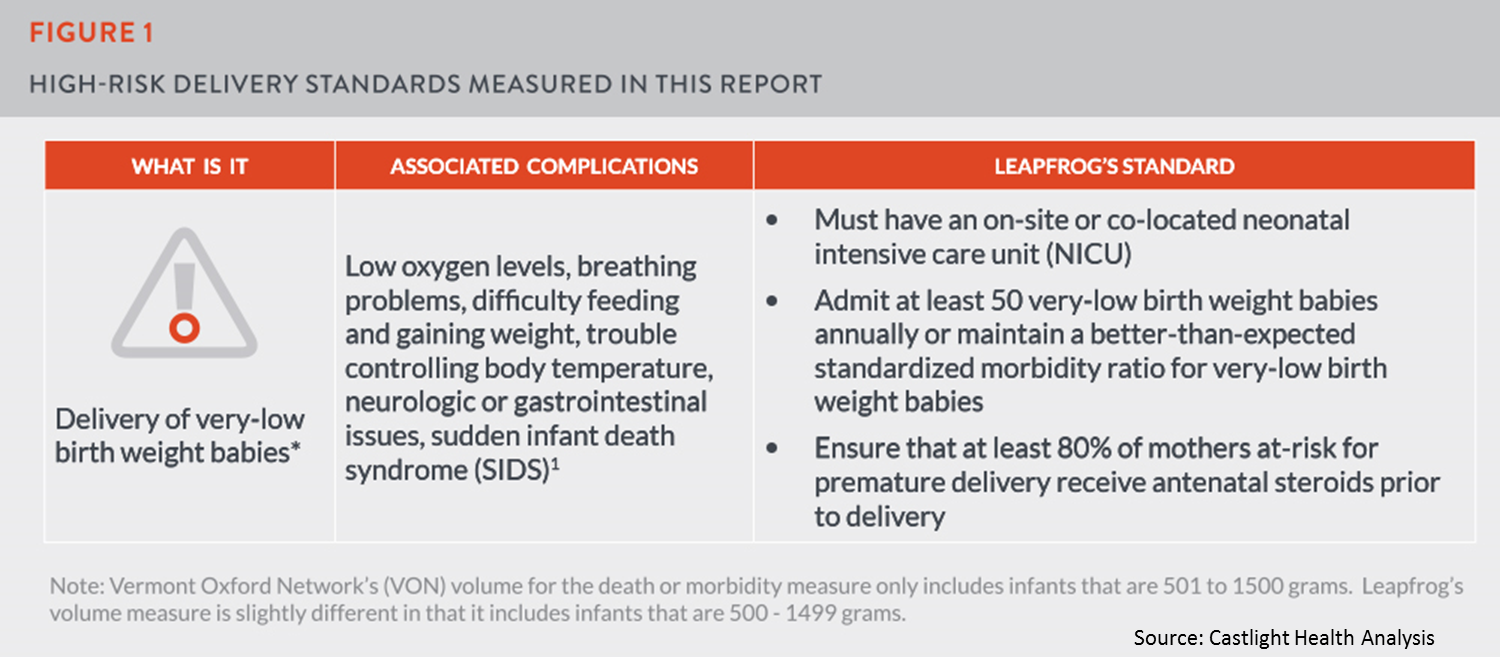 FIGURE 1

HIGH-RISK DELIVERY STANDARDS MEASURED IN THIS REPORT

| WHAT IS IT | ASSOCIATED COMPLICATIONS | LEAPFROG'S STANDARD |
|---|---|---|
| Delivery of very-low birth weight babies* | Low oxygen levels, breathing problems, difficulty feeding and gaining weight, trouble controlling body temperature, neurologic or gastrointestinal issues, sudden infant death syndrome (SIDS)$^1$ | • Must have an on-site or co-located neonatal intensive care unit (NICU) • Admit at least 50 very-low birth weight babies annually or maintain a better-than-expected standardized morbidity ratio for very-low birth weight babies • Ensure that at least 80% of mothers at-risk for premature delivery receive antenatal steroids prior to delivery |

Note: Vermont Oxford Network's (VON) volume for the death or morbidity measure only includes infants that are 501 to 1500 grams. Leapfrog's volume measure is slightly different in that it includes infants that are 500 - 1499 grams.

Source: Castlight Health Analysis